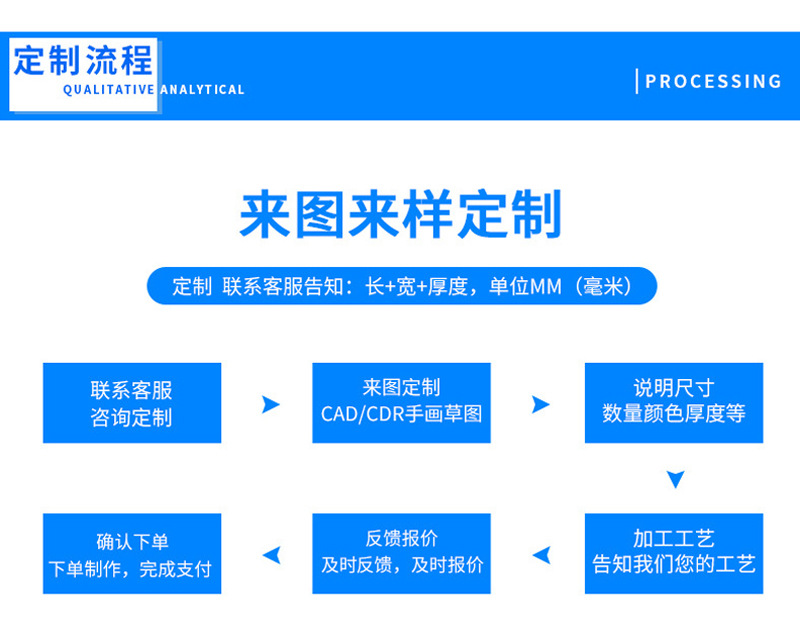 定制流程
QUALITATIVE ANALYTICAL

PROCESSING

来图来样定制

定制 联系客服告知：长+宽+厚度，单位MM（毫米）

联系客服
咨询定制

来图定制
CAD/CDR手画草图

说明尺寸
数量颜色厚度等

加工工艺
告知我们您的工艺

反馈报价
及时反馈，及时报价

确认下单
下单制作，完成支付